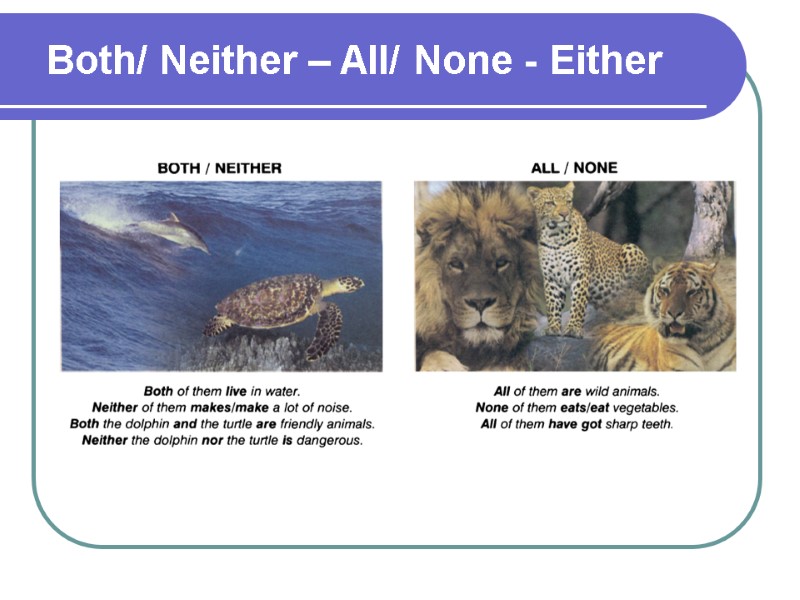 Both/ Neither – All/ None - Either

BOTH / NEITHER

Both of them live in water.
Neither of them makes/make a lot of noise.
Both the dolphin and the turtle are friendly animals.
Neither the dolphin nor the turtle is dangerous.

ALL / NONE

All of them are wild animals.
None of them eats/eat vegetables.
All of them have got sharp teeth.